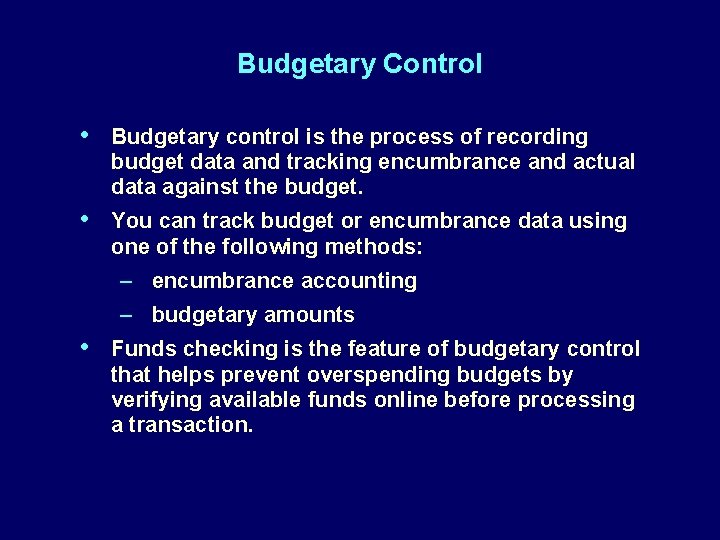 Budgetary Control

• Budgetary control is the process of recording budget data and tracking encumbrance and actual data against the budget.

• You can track budget or encumbrance data using one of the following methods:
  – encumbrance accounting
  – budgetary amounts

• Funds checking is the feature of budgetary control that helps prevent overspending budgets by verifying available funds online before processing a transaction.